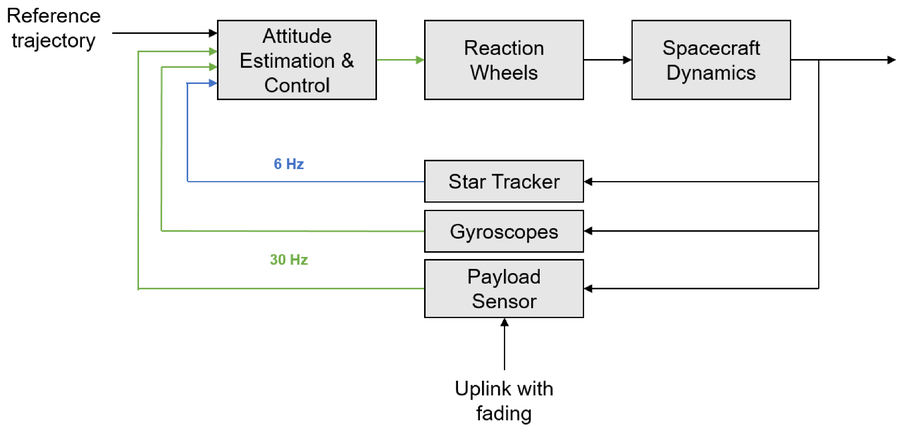 Reference trajectory

Attitude Estimation & Control

Reaction Wheels

Spacecraft Dynamics

6 Hz

Star Tracker

Gyroscopes

30 Hz

Payload Sensor

Uplink with fading